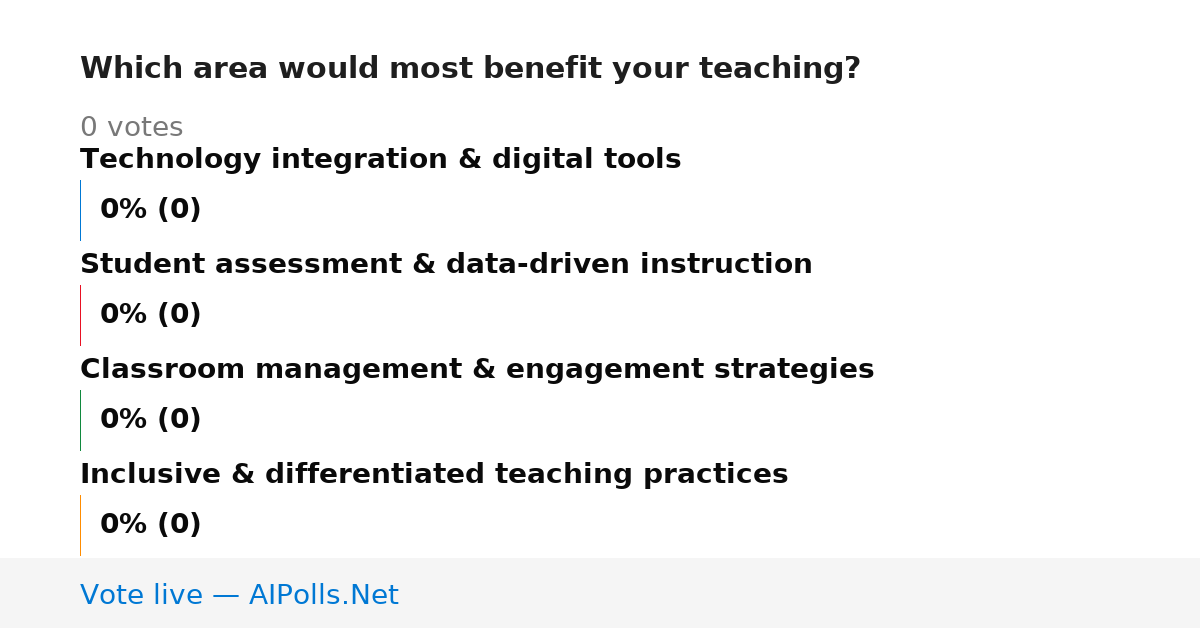 Which area would most benefit your teaching?

0 votes

Technology integration & digital tools

0% (0)

Student assessment & data-driven instruction

0% (0)

Classroom management & engagement strategies

0% (0)

Inclusive & differentiated teaching practices

0% (0)

Vote live — AIPolls.Net